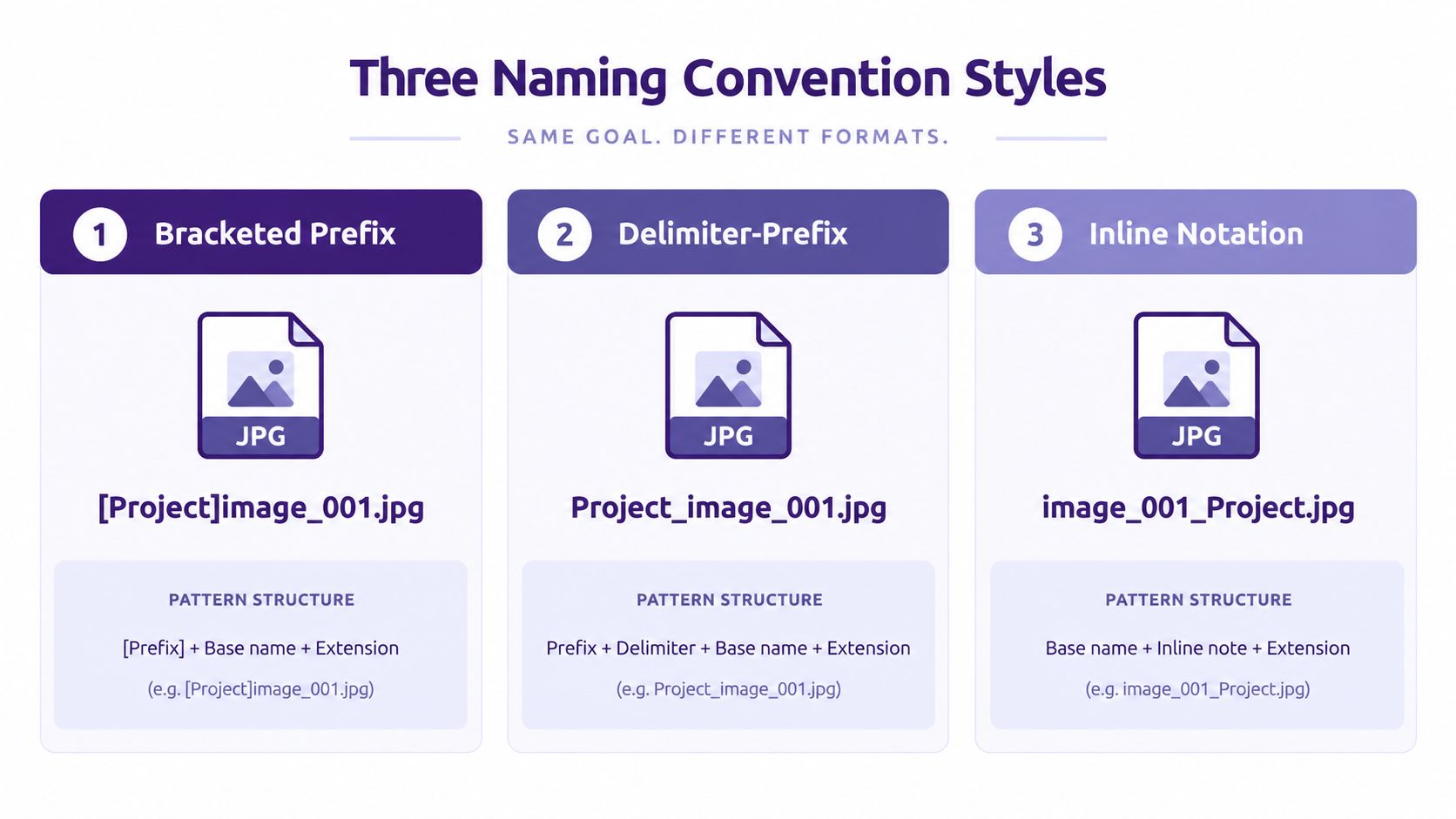 Three Naming Convention Styles

SAME GOAL. DIFFERENT FORMATS.

1 Bracketed Prefix

JPG

[Project]image_001.jpg

PATTERN STRUCTURE

[Prefix] + Base name + Extension

(e.g. [Project]image_001.jpg)

2 Delimiter-Prefix

JPG

Project_image_001.jpg

PATTERN STRUCTURE

Prefix + Delimiter + Base name + Extension

(e.g. Project_image_001.jpg)

3 Inline Notation

JPG

image_001_Project.jpg

PATTERN STRUCTURE

Base name + Inline note + Extension

(e.g. image_001_Project.jpg)